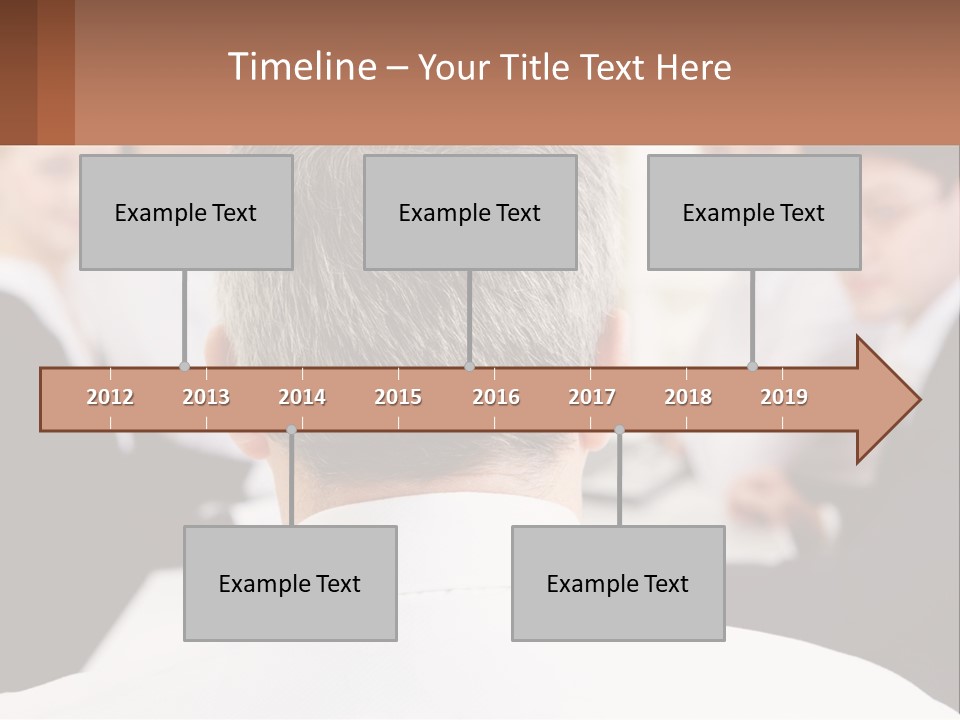 Timeline – Your Title Text Here

Example Text

Example Text

Example Text

2012 2013 2014 2015 2016 2017 2018 2019

Example Text

Example Text